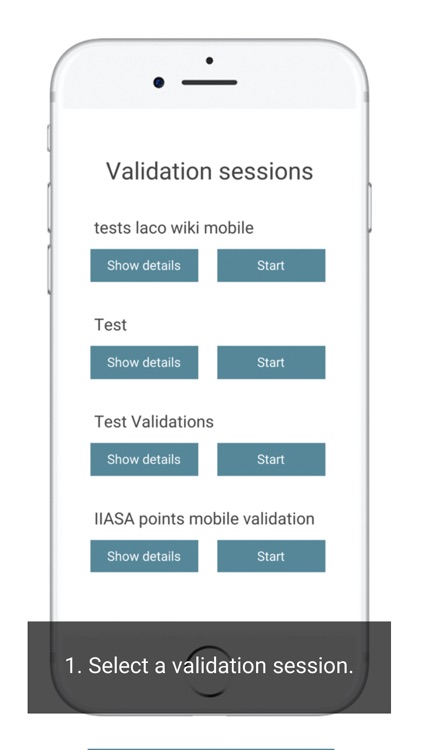 Validation sessions

tests laco wiki mobile

Show details Start

Test

Show details Start

Test Validations

Show details Start

IIASA points mobile validation

Show details Start

1. Select a validation session.